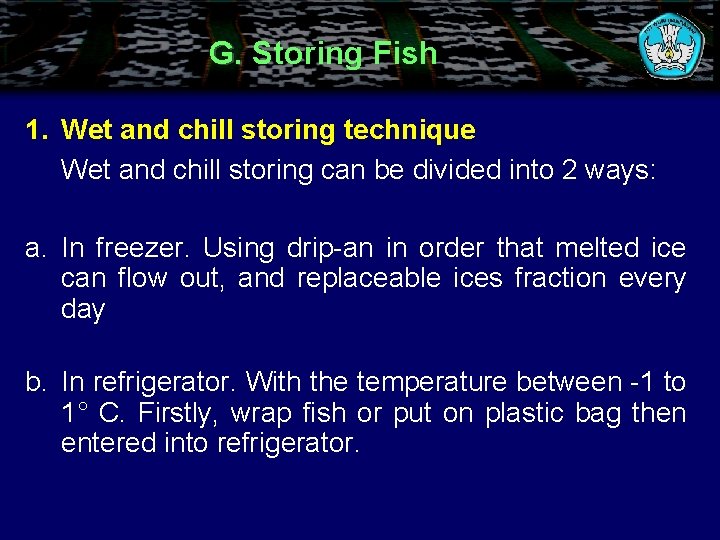 G. Storing Fish

1. Wet and chill storing technique

Wet and chill storing can be divided into 2 ways:

a. In freezer. Using drip-an in order that melted ice can flow out, and replaceable ices fraction every day

b. In refrigerator. With the temperature between -1 to 1° C. Firstly, wrap fish or put on plastic bag then entered into refrigerator.